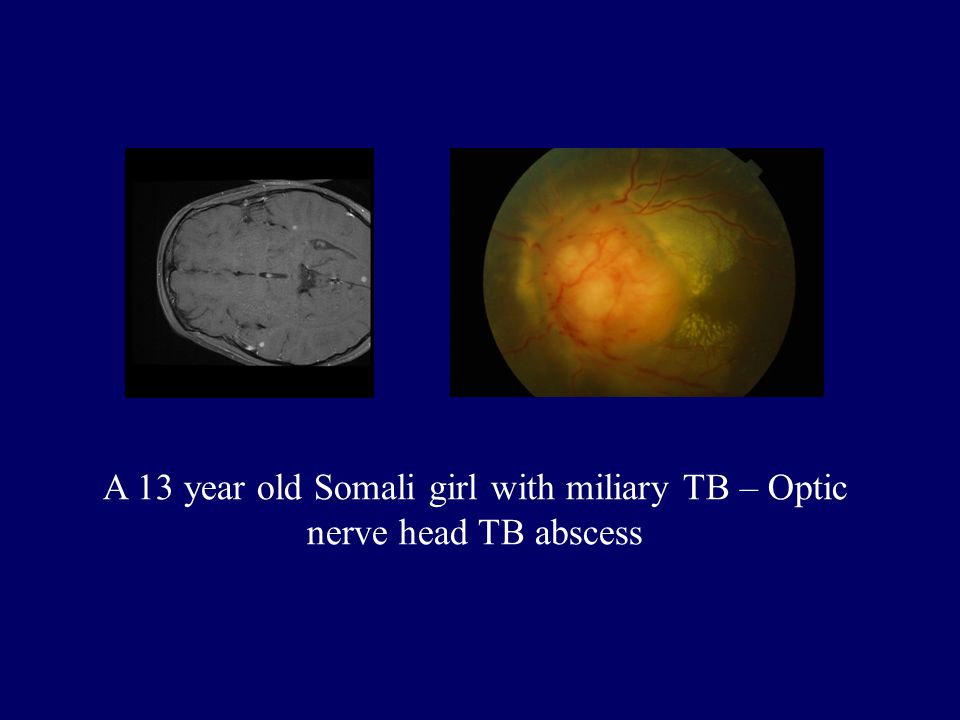 A 13 year old Somali girl with miliary TB – Optic nerve head TB abscess